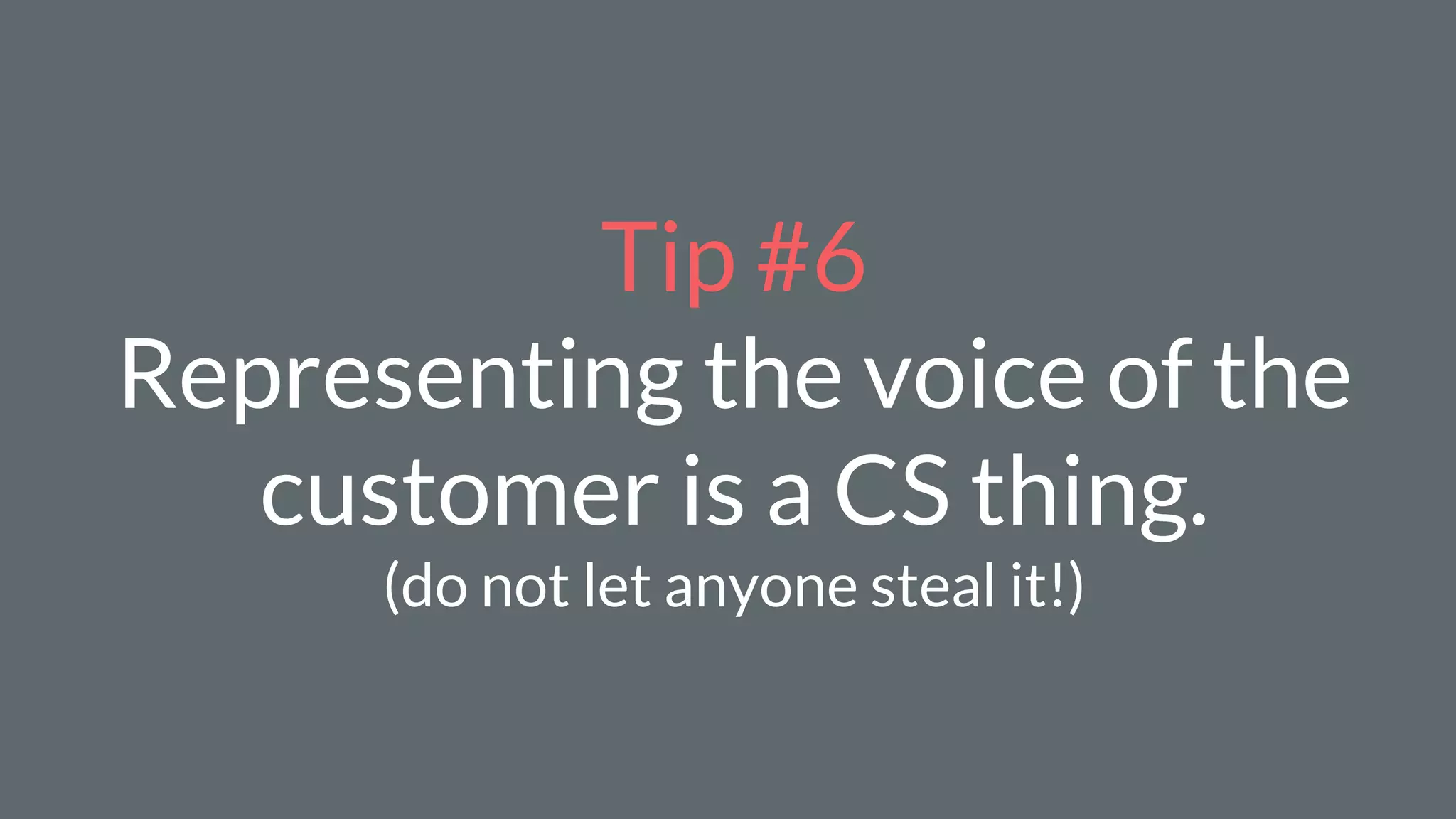 Tip #6

Representing the voice of the customer is a CS thing.

(do not let anyone steal it!)